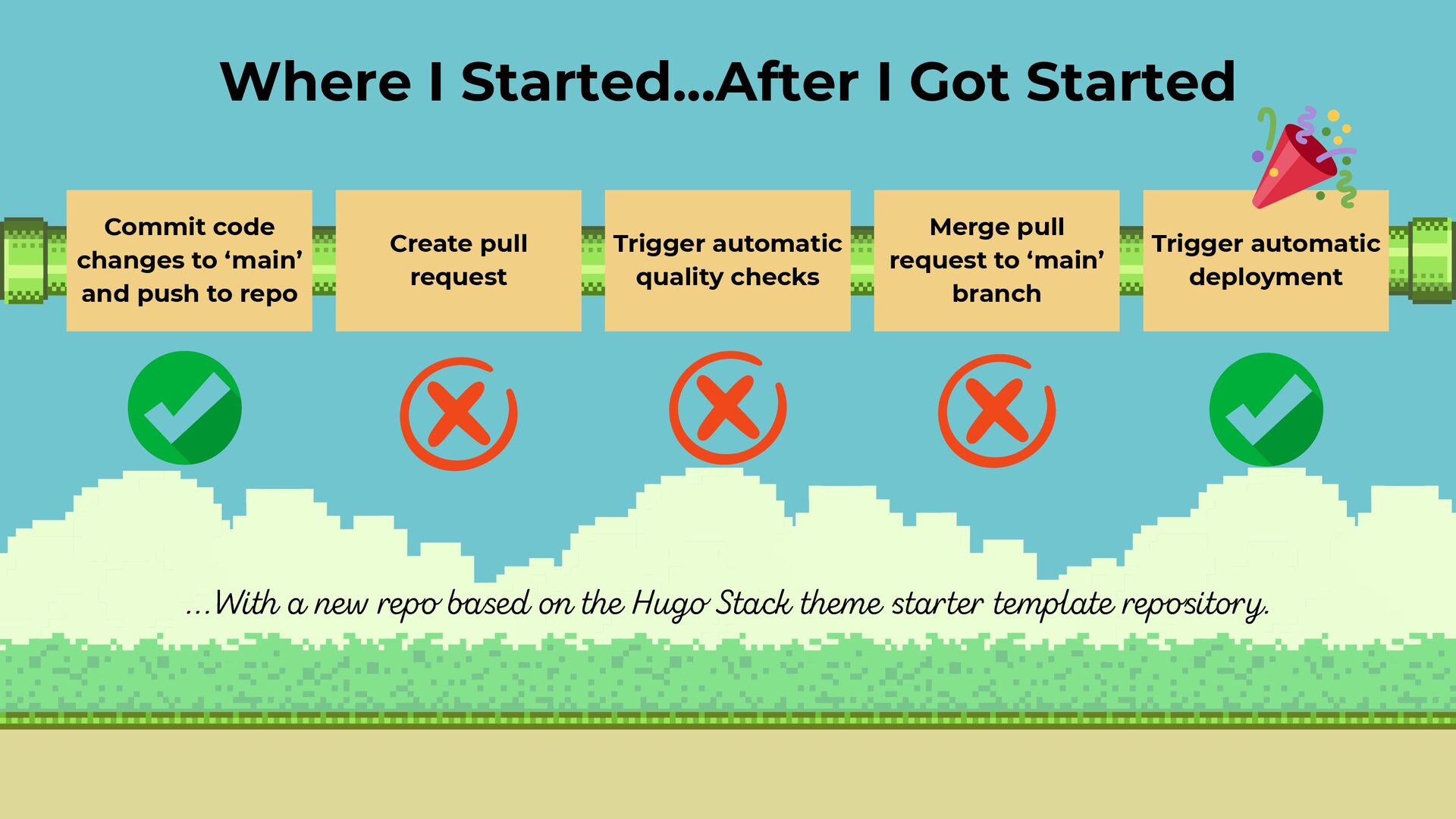 Where I Started...After I Got Started

Commit code changes to ‘main’ and push to repo

Create pull request

Trigger automatic quality checks

Merge pull request to ‘main’ branch

Trigger automatic deployment

...With a new repo based on the Hugo Stack theme starter template repository.